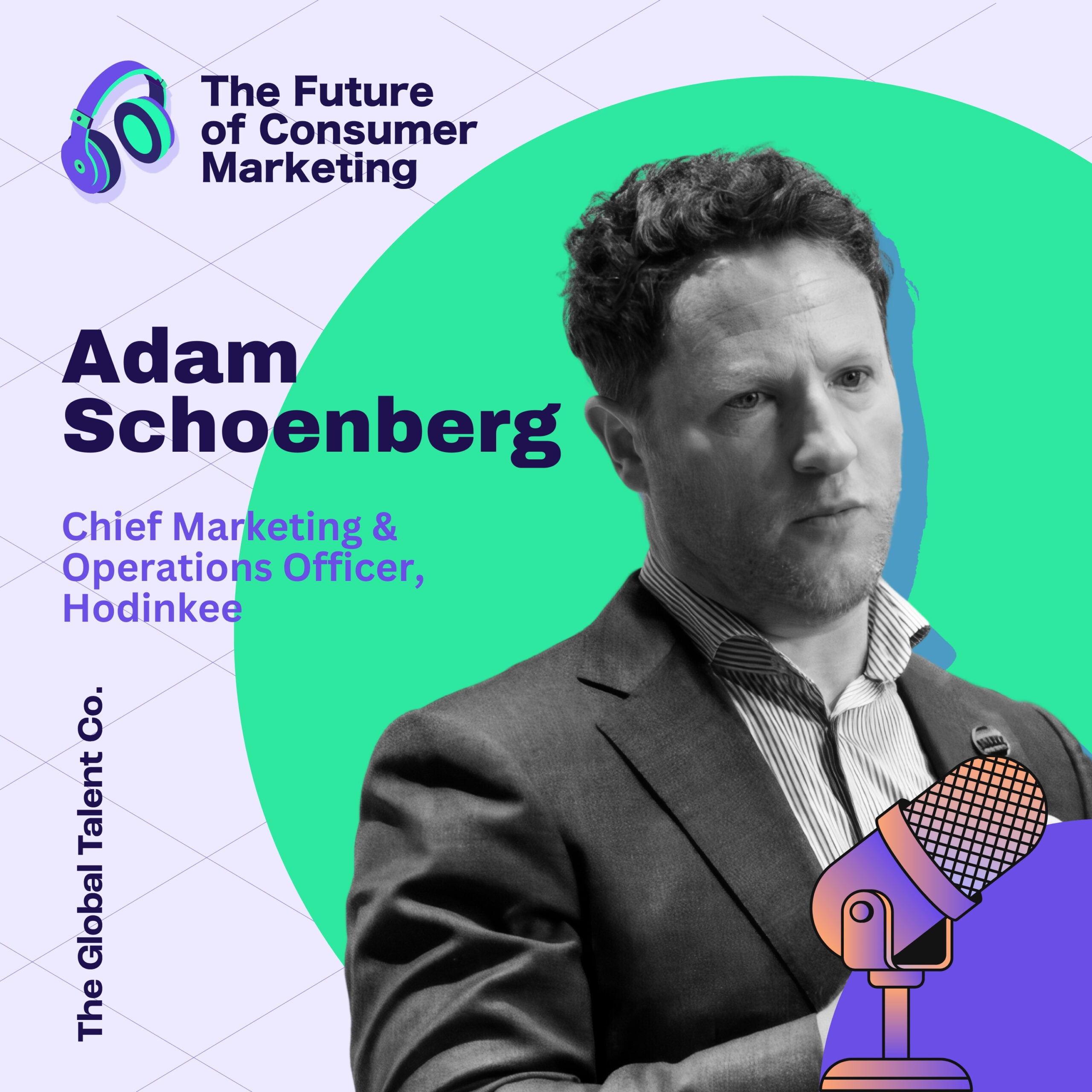 The Future of Consumer Marketing

Adam Schoenberg

Chief Marketing & Operations Officer, Hodinkee

The Global Talent Co.